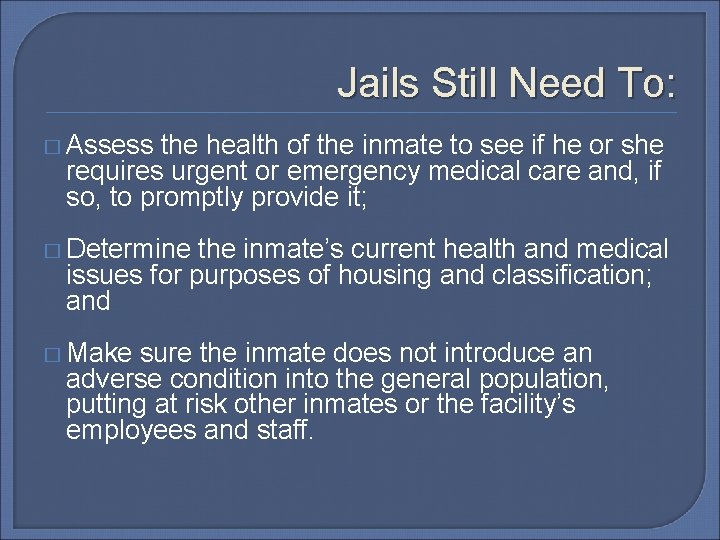 Jails Still Need To:

□ Assess the health of the inmate to see if he or she requires urgent or emergency medical care and, if so, to promptly provide it;

□ Determine the inmate's current health and medical issues for purposes of housing and classification; and

□ Make sure the inmate does not introduce an adverse condition into the general population, putting at risk other inmates or the facility's employees and staff.